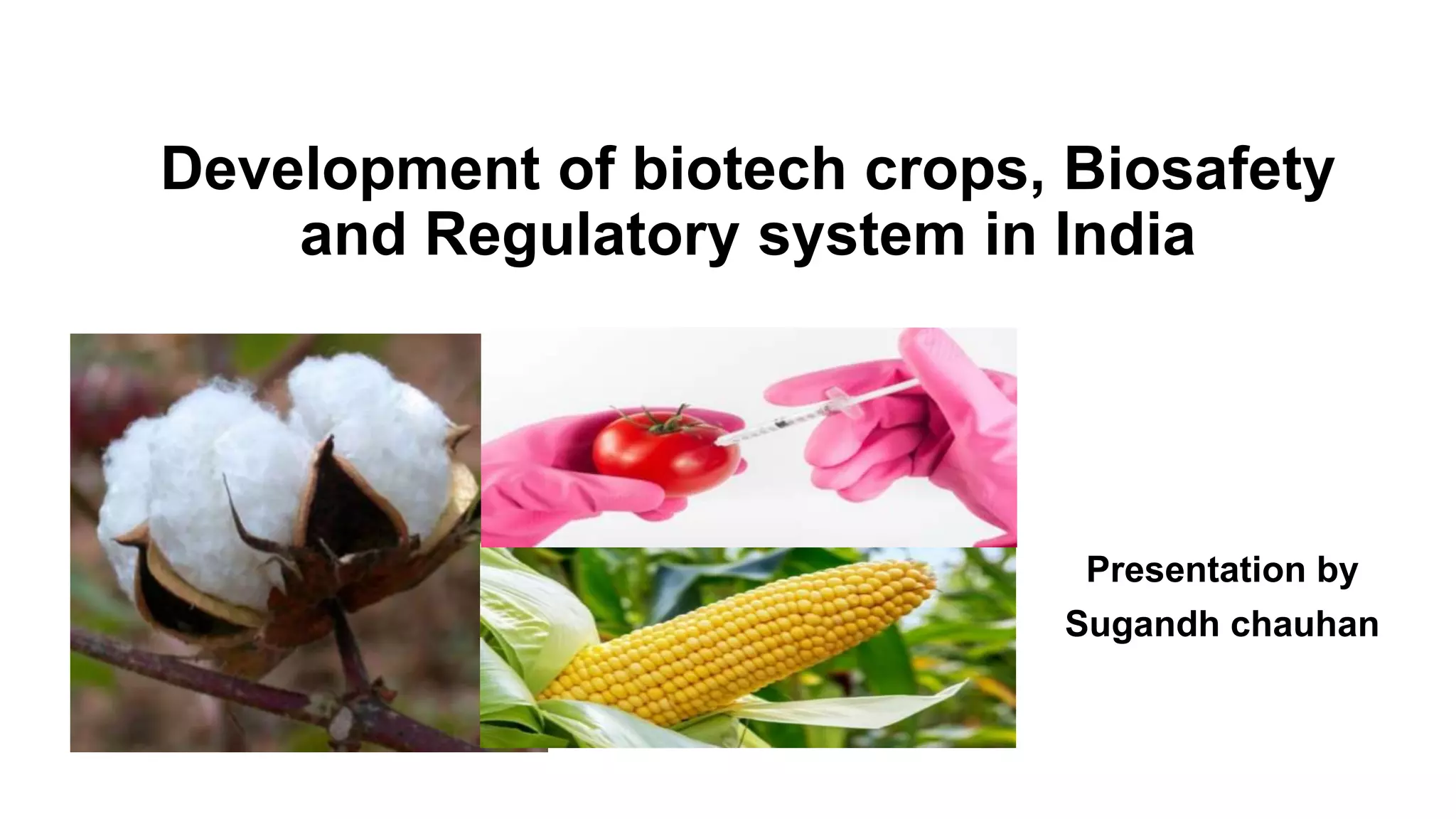 Development of biotech crops, Biosafety and Regulatory system in India

Presentation by
Sugandh chauhan